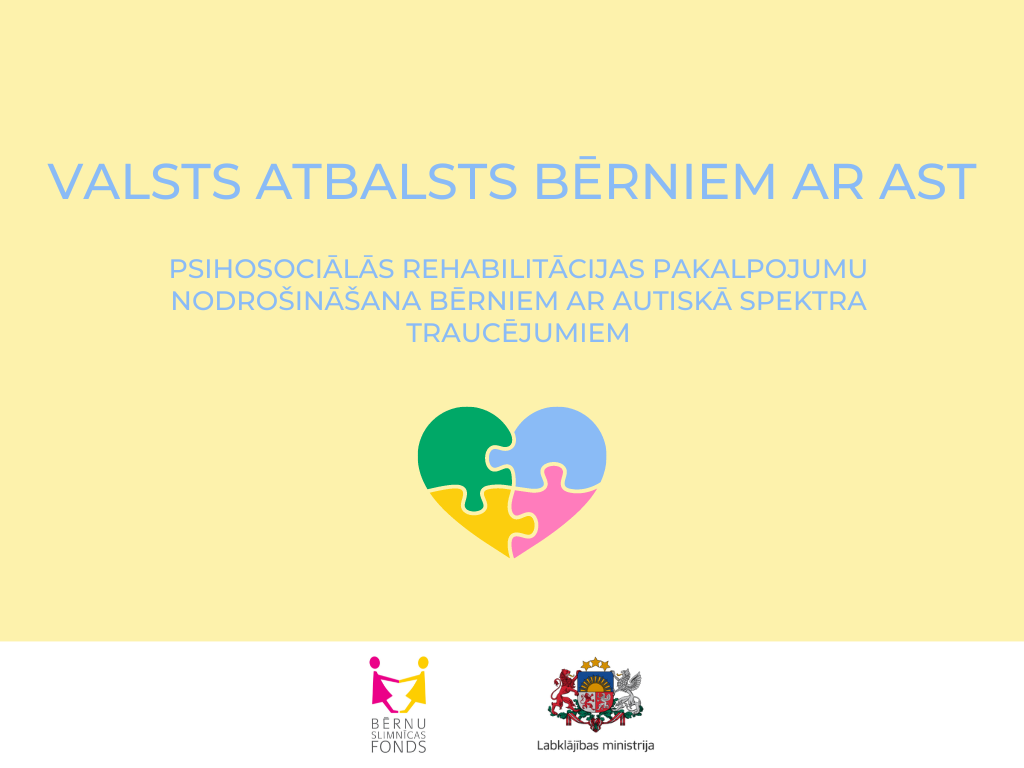 VALSTS ATBALSTS BĒRNIEM AR AST

PSIHOSOCIĀLĀS REHABILITĀCIJAS PAKALPOJUMU NODROŠINĀŠANA BĒRNIEM AR AUTISKĀ SPEKTRA TRAUCĒJUMIEM

BĒRNU SLIMNĪCAS FONDS

Labklājības ministrija